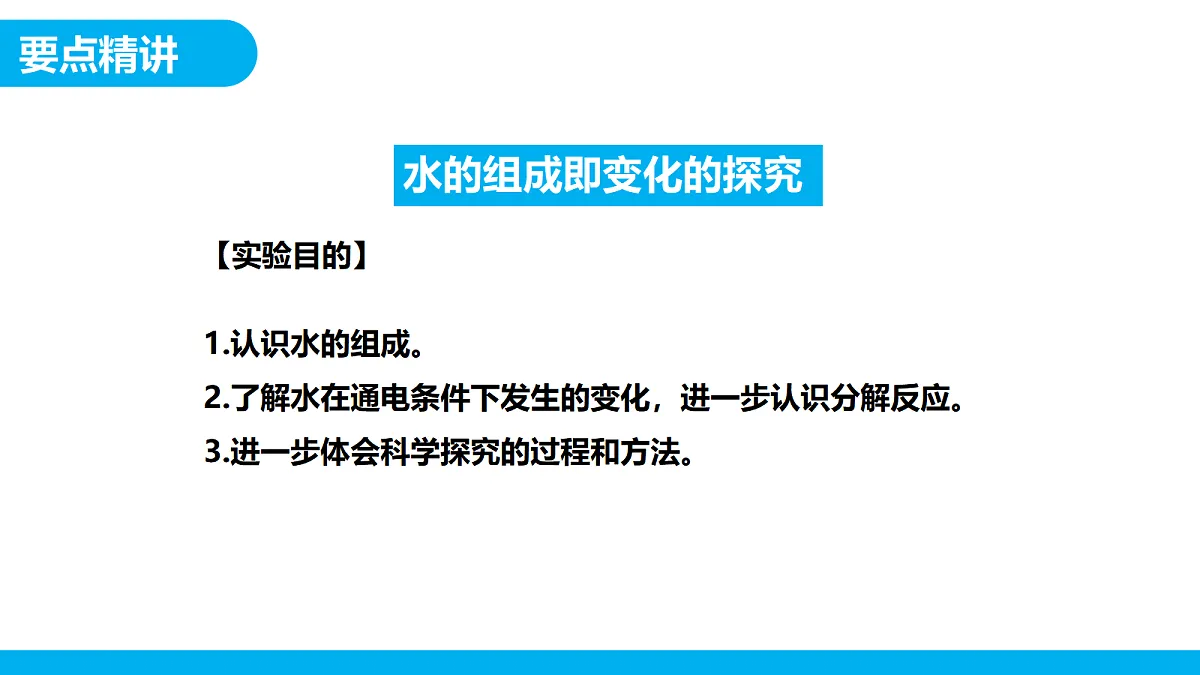 要点精讲

水的组成即变化的探究

【实验目的】

1.认识水的组成。

2.了解水在通电条件下发生的变化，进一步认识分解反应。

3.进一步体会科学探究的过程和方法。